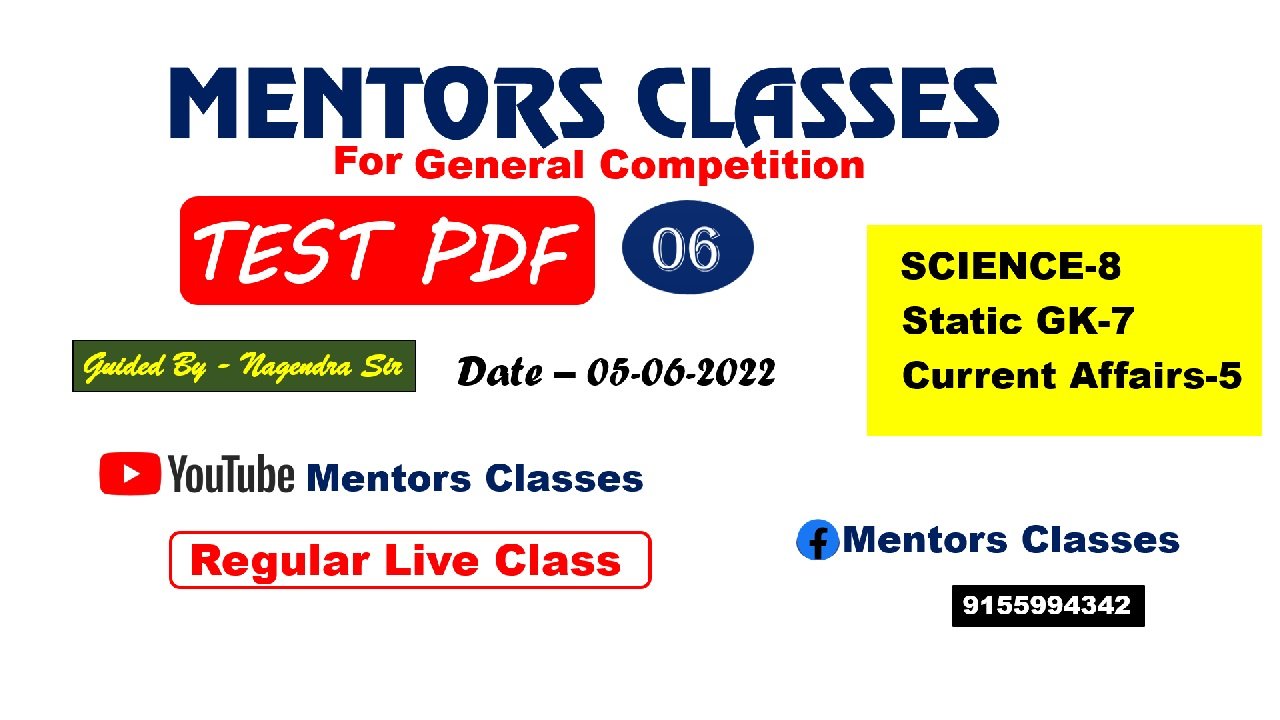 MENTORS CLASSES
For General Competition

TEST PDF 06

SCIENCE-8
Static GK-7
Current Affairs-5

Guided By - Nagendra Sir

Date – 05-06-2022

YouTube Mentors Classes

Regular Live Class

Mentors Classes

9155994342